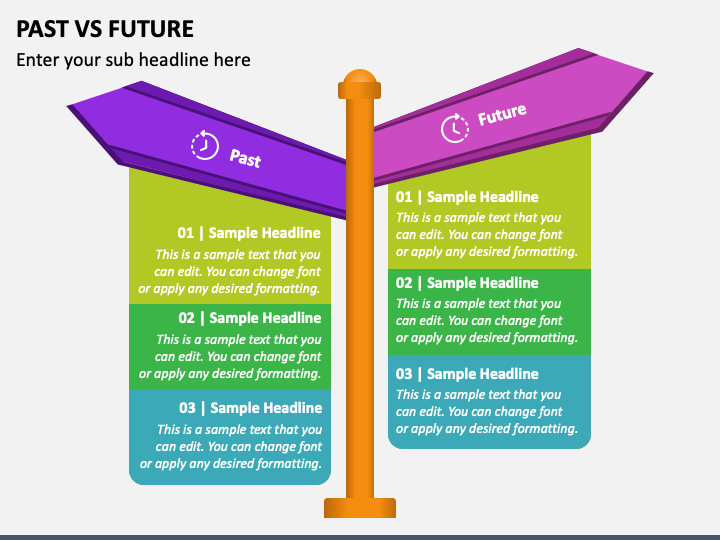 PAST VS FUTURE

Enter your sub headline here

Past

01 | Sample Headline

This is a sample text that you can edit. You can change font or apply any desired formatting.

02 | Sample Headline

This is a sample text that you can edit. You can change font or apply any desired formatting.

03 | Sample Headline

This is a sample text that you can edit. You can change font or apply any desired formatting.

Future

01 | Sample Headline

This is a sample text that you can edit. You can change font or apply any desired formatting.

02 | Sample Headline

This is a sample text that you can edit. You can change font or apply any desired formatting.

03 | Sample Headline

This is a sample text that you can edit. You can change font or apply any desired formatting.